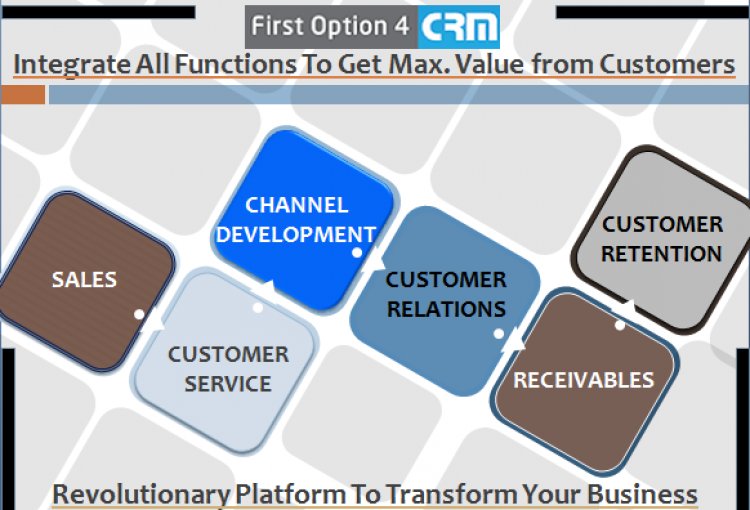 First Option 4 CRM

Integrate All Functions To Get Max. Value from Customers

SALES

CUSTOMER SERVICE

CHANNEL DEVELOPMENT

CUSTOMER RELATIONS

RECEIVABLES

CUSTOMER RETENTION

Revolutionary Platform To Transform Your Business